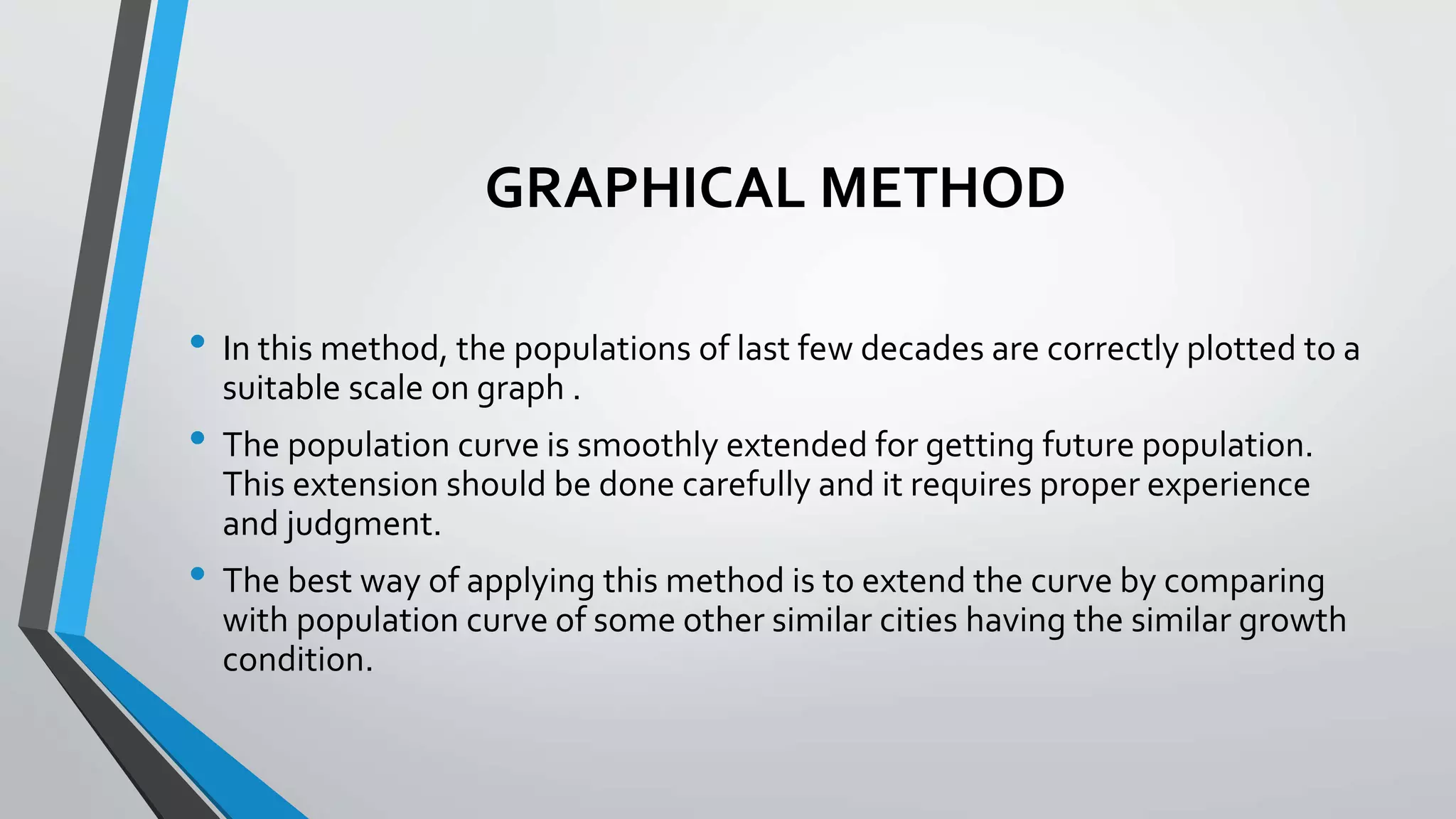 GRAPHICAL METHOD

• In this method, the populations of last few decades are correctly plotted to a suitable scale on graph .

• The population curve is smoothly extended for getting future population. This extension should be done carefully and it requires proper experience and judgment.

• The best way of applying this method is to extend the curve by comparing with population curve of some other similar cities having the similar growth condition.